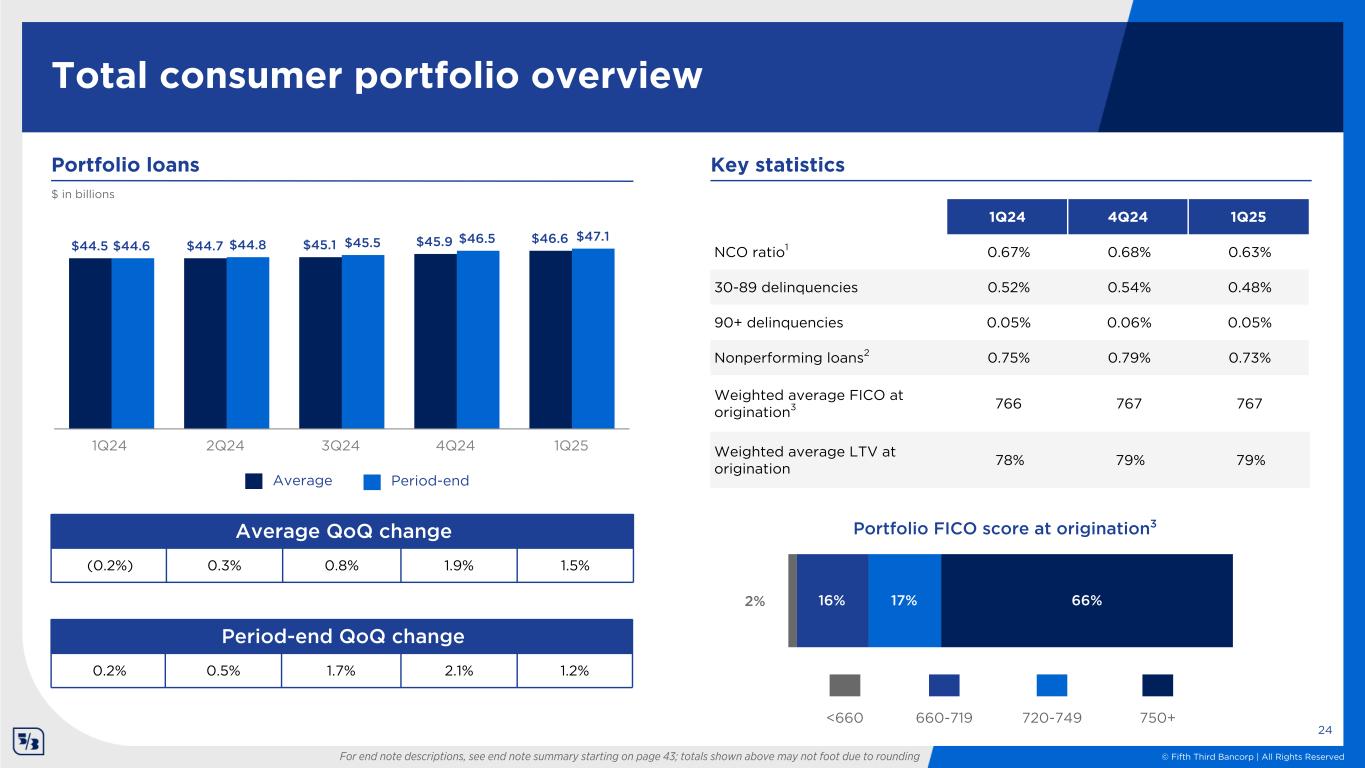 Total consumer portfolio overview

Portfolio loans

$ in billions

$44.5 $44.6 $44.7 $44.8 $45.1 $45.5 $45.9 $46.5 $46.6 $47.1

1Q24 2Q24 3Q24 4Q24 1Q25

Average Period-end

| Average QoQ change | | | | |
|---|---|---|---|---|
| (0.2%) | 0.3% | 0.8% | 1.9% | 1.5% |

| Period-end QoQ change | | | | |
|---|---|---|---|---|
| 0.2% | 0.5% | 1.7% | 2.1% | 1.2% |

Key statistics

| | 1Q24 | 4Q24 | 1Q25 |
|---|---|---|---|
| NCO ratio$^1$ | 0.67% | 0.68% | 0.63% |
| 30-89 delinquencies | 0.52% | 0.54% | 0.48% |
| 90+ delinquencies | 0.05% | 0.06% | 0.05% |
| Nonperforming loans$^2$ | 0.75% | 0.79% | 0.73% |
| Weighted average FICO at origination$^3$ | 766 | 767 | 767 |
| Weighted average LTV at origination | 78% | 79% | 79% |

Portfolio FICO score at origination$^3$

2% 16% 17% 66%

<660 660-719 720-749 750+

24

For end note descriptions, see end note summary starting on page 43; totals shown above may not foot due to rounding

© Fifth Third Bancorp | All Rights Reserved